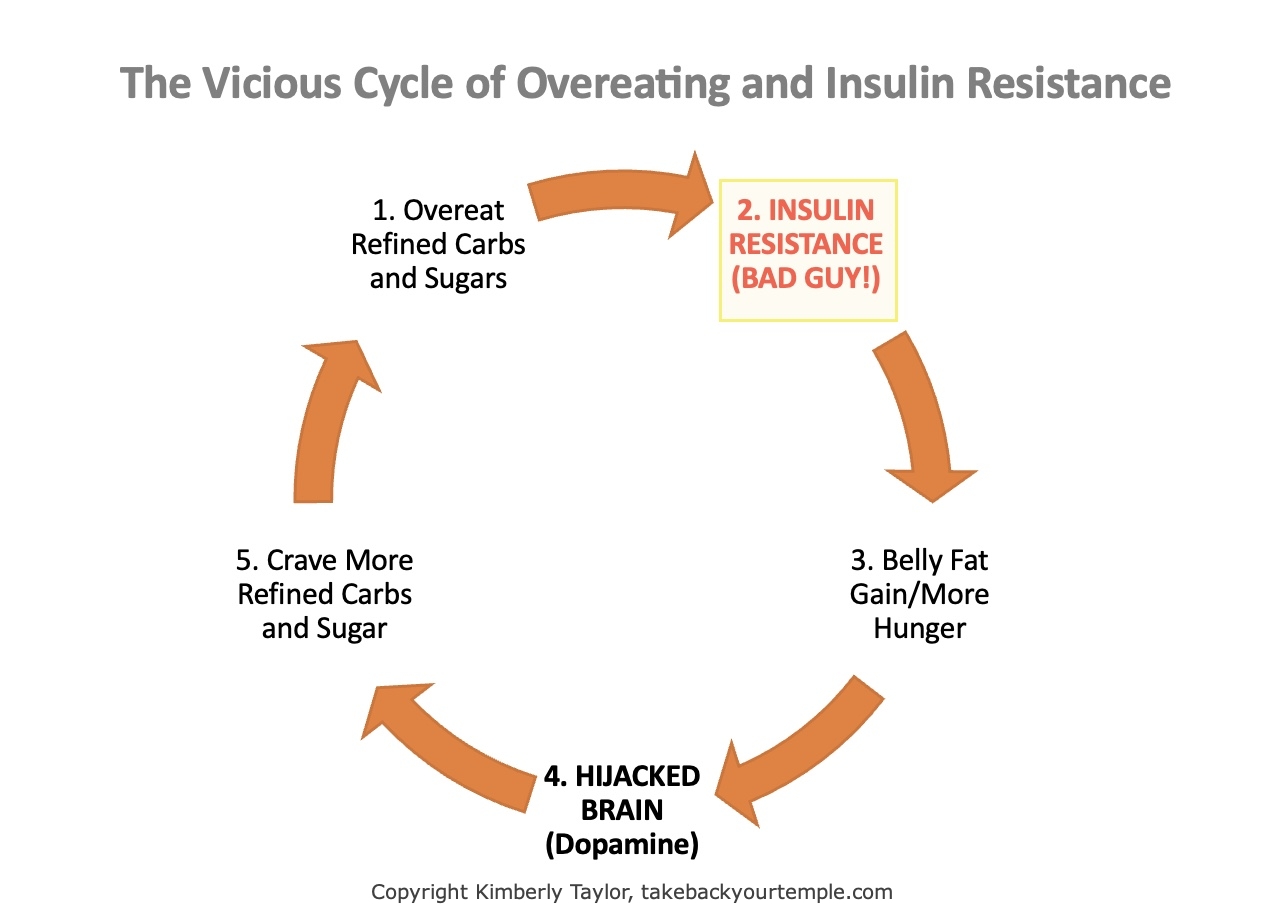 The Vicious Cycle of Overeating and Insulin Resistance

1. Overeat Refined Carbs and Sugars

2. INSULIN RESISTANCE (BAD GUY!)

3. Belly Fat Gain/More Hunger

4. HIJACKED BRAIN (Dopamine)

5. Crave More Refined Carbs and Sugar

Copyright Kimberly Taylor, takebackyourtemple.com